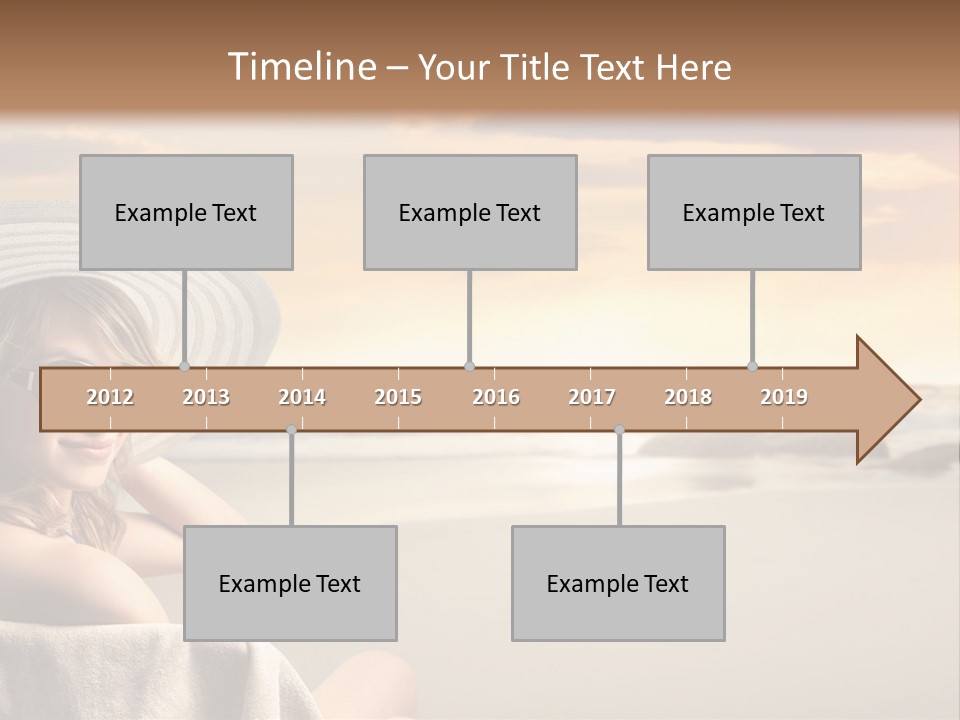 Timeline – Your Title Text Here

Example Text

Example Text

Example Text

2012 2013 2014 2015 2016 2017 2018 2019

Example Text

Example Text